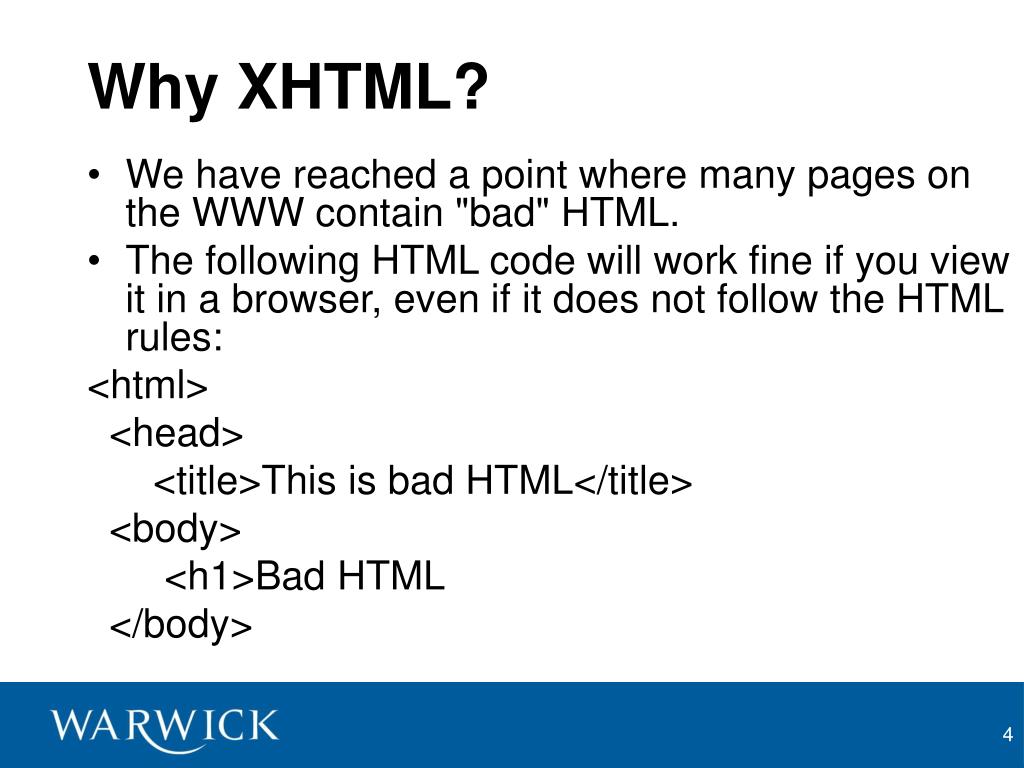 Why XHTML?

• We have reached a point where many pages on the WWW contain "bad" HTML.
• The following HTML code will work fine if you view it in a browser, even if it does not follow the HTML rules:

<html>
<head>
<title>This is bad HTML</title>
<body>
<h1>Bad HTML
</body>

WARWICK

4